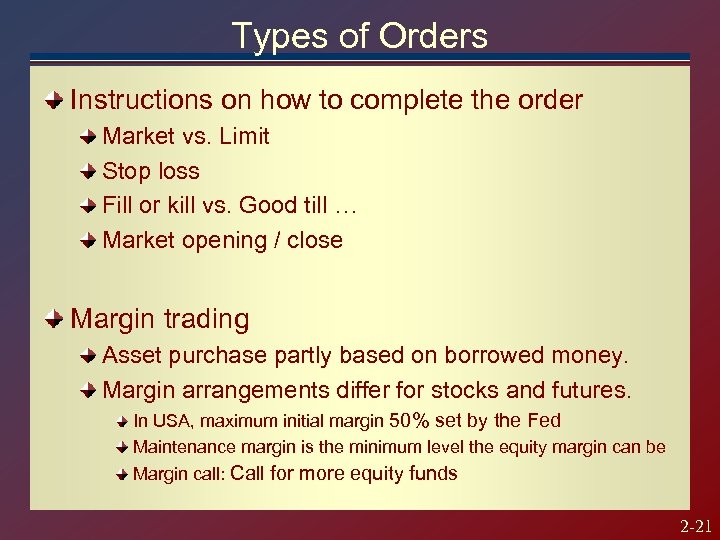 Types of Orders

Instructions on how to complete the order

Market vs. Limit

Stop loss

Fill or kill vs. Good till …

Market opening / close

Margin trading

Asset purchase partly based on borrowed money.

Margin arrangements differ for stocks and futures.

In USA, maximum initial margin 50% set by the Fed

Maintenance margin is the minimum level the equity margin can be

Margin call: Call for more equity funds

2-21